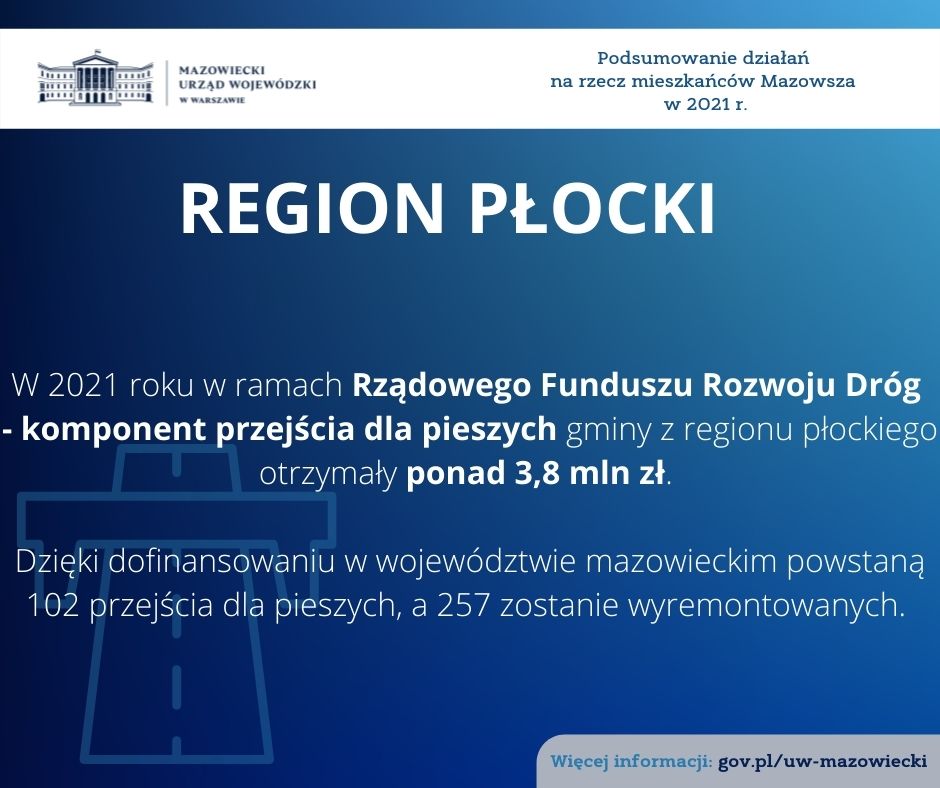 MAZOWIECKI
URZĄD WOJEWÓDZKI
W WARSZAWIE

Podsumowanie działań
na rzecz mieszkańców Mazowsza
w 2021 r.

REGION PŁOCKI

W 2021 roku w ramach Rządowego Funduszu Rozwoju Dróg - komponent przejścia dla pieszych gminy z regionu płockiego otrzymały ponad 3,8 mln zł.

Dzięki dofinansowaniu w województwie mazowieckim powstaną 102 przejścia dla pieszych, a 257 zostanie wyremontowanych.

Więcej informacji: gov.pl/uw-mazowiecki